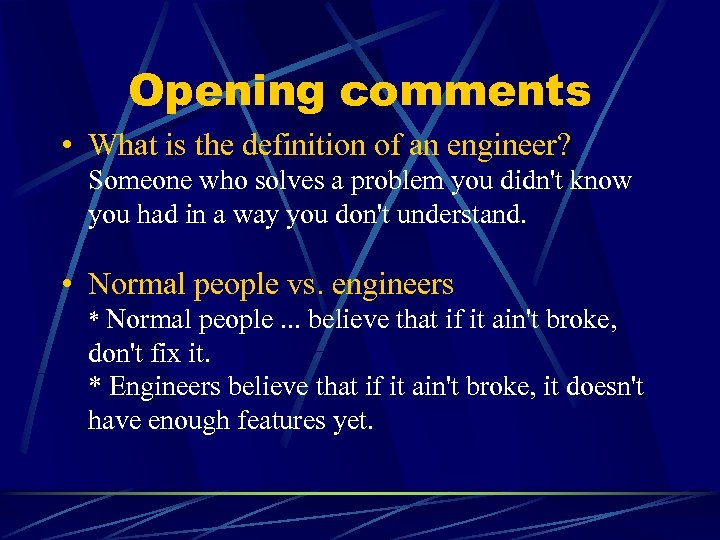 Opening comments

• What is the definition of an engineer?
Someone who solves a problem you didn't know you had in a way you don't understand.

• Normal people vs. engineers
* Normal people ... believe that if it ain't broke, don't fix it.
* Engineers believe that if it ain't broke, it doesn't have enough features yet.